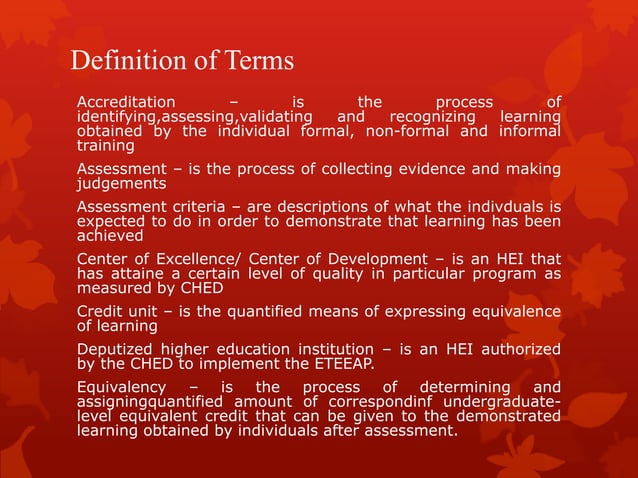 Definition of Terms

Accreditation – is the process of identifying,assessing,validating and recognizing learning obtained by the individual formal, non-formal and informal training

Assessment – is the process of collecting evidence and making judgements

Assessment criteria – are descriptions of what the indivduals is expected to do in order to demonstrate that learning has been achieved

Center of Excellence/ Center of Development – is an HEI that has attaine a certain level of quality in particular program as measured by CHED

Credit unit – is the quantified means of expressing equivalence of learning

Deputized higher education institution – is an HEI authorized by the CHED to implement the ETEEAP.

Equivalency – is the process of determining and assigningquantified amount of correspondinf undergraduate-level equivalent credit that can be given to the demonstrated learning obtained by individuals after assessment.